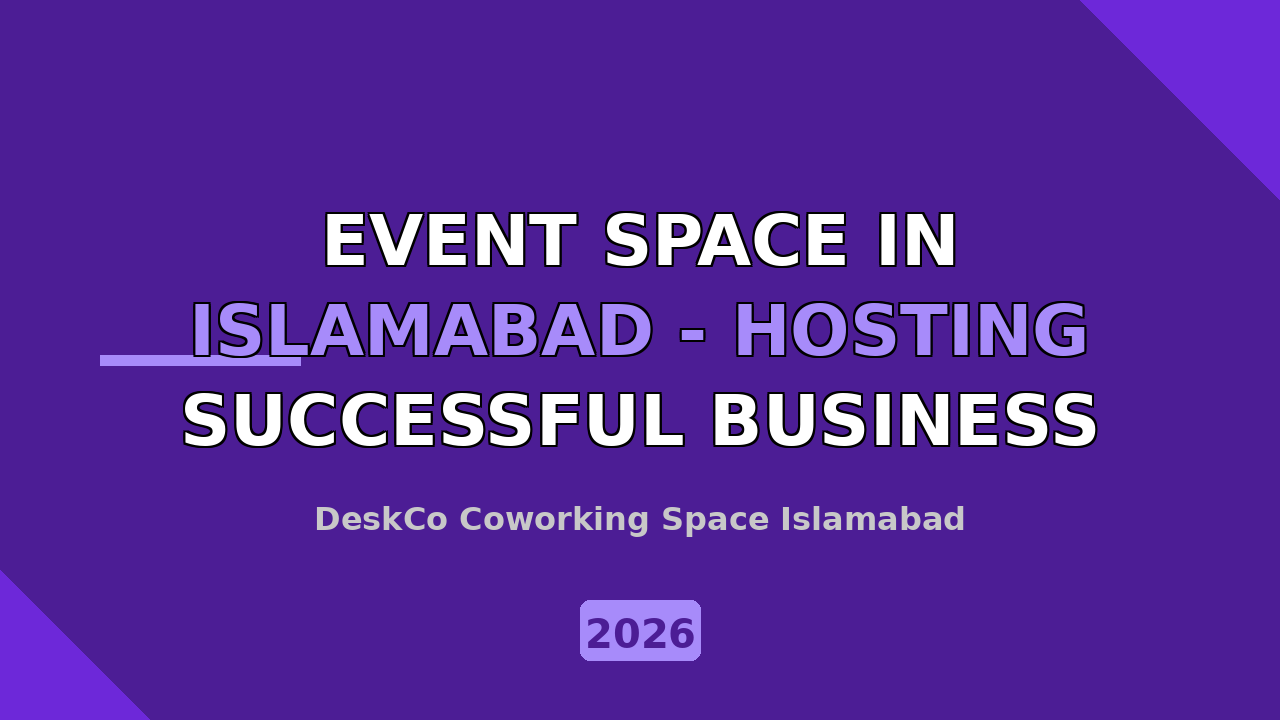 EVENT SPACE IN ISLAMABAD - HOSTING SUCCESSFUL BUSINESS

DeskCo Coworking Space Islamabad

2026